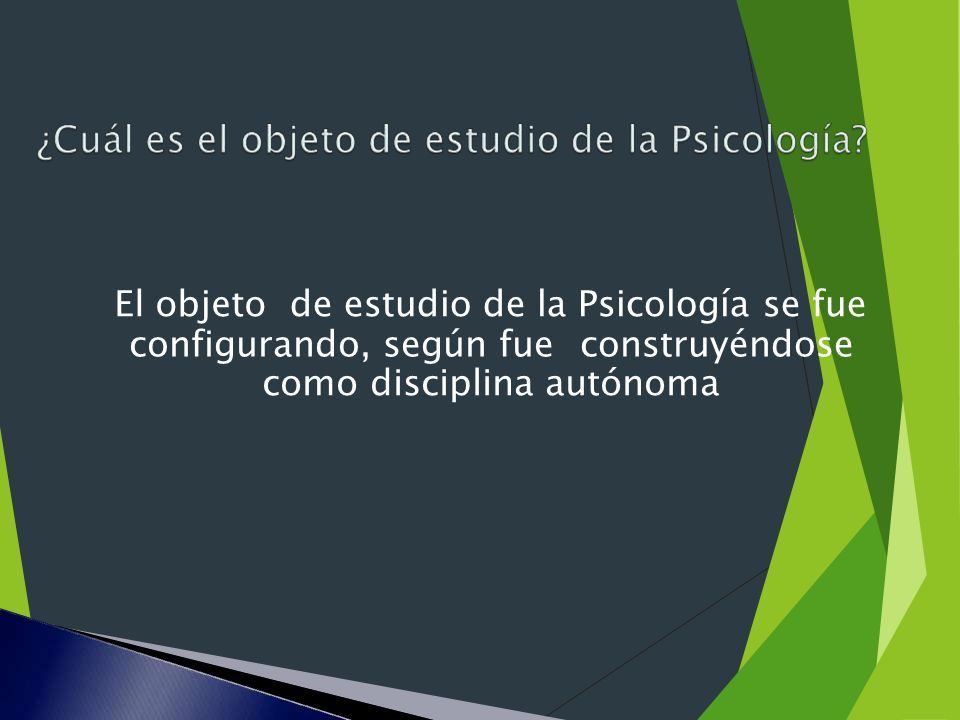 ¿Cuál es el objeto de estudio de la Psicología?

El objeto de estudio de la Psicología se fue configurando, según fue construyéndose como disciplina autónoma